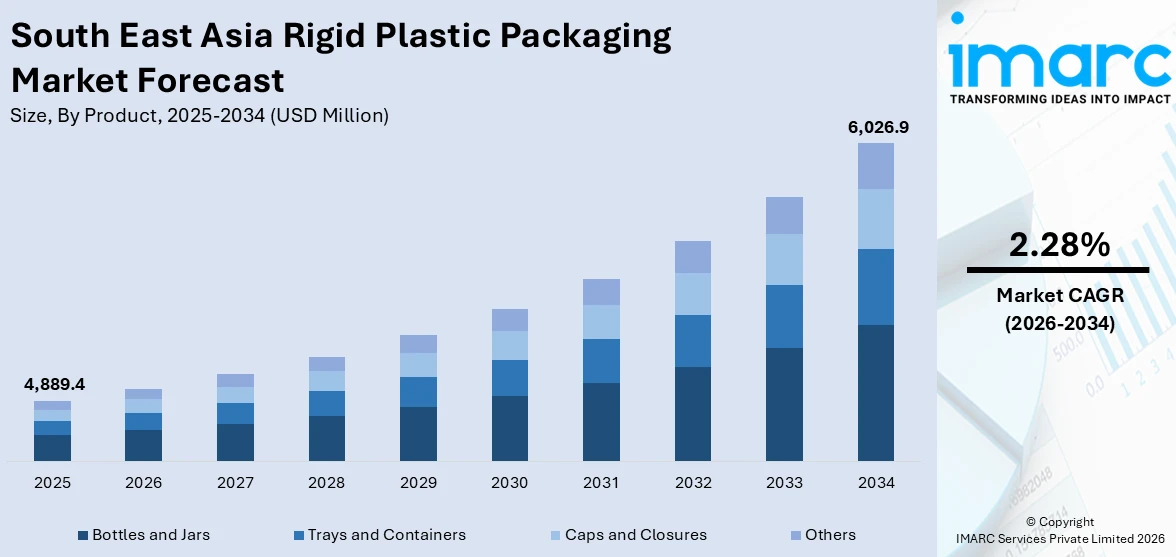 South East Asia Rigid Plastic Packaging Market Forecast
Size, By Product, 2025-2034 (USD Million)

4,889.4

6,026.9

2025 2026 2027 2028 2029 2030 2031 2032 2033 2034

Bottles and Jars  Trays and Containers  Caps and Closures  Others

imarc
TRANSFORMING IDEAS INTO IMPACT

2.28%
Market CAGR
(2026-2034)

© Copyright
IMARC Services Private Limited 2026